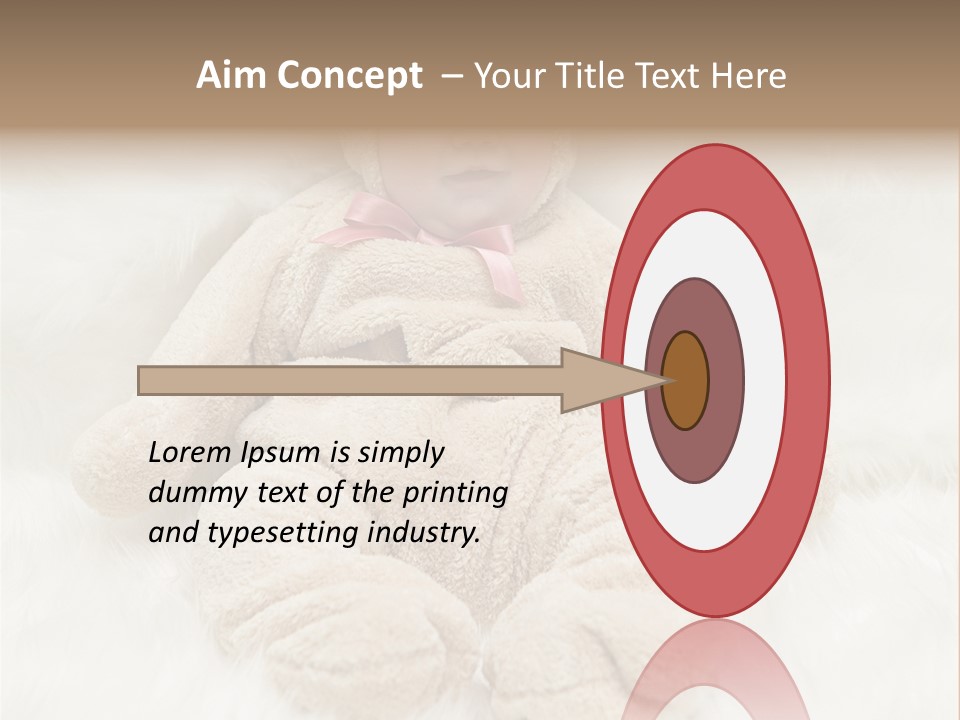 Aim Concept – Your Title Text Here

Lorem Ipsum is simply dummy text of the printing and typesetting industry.